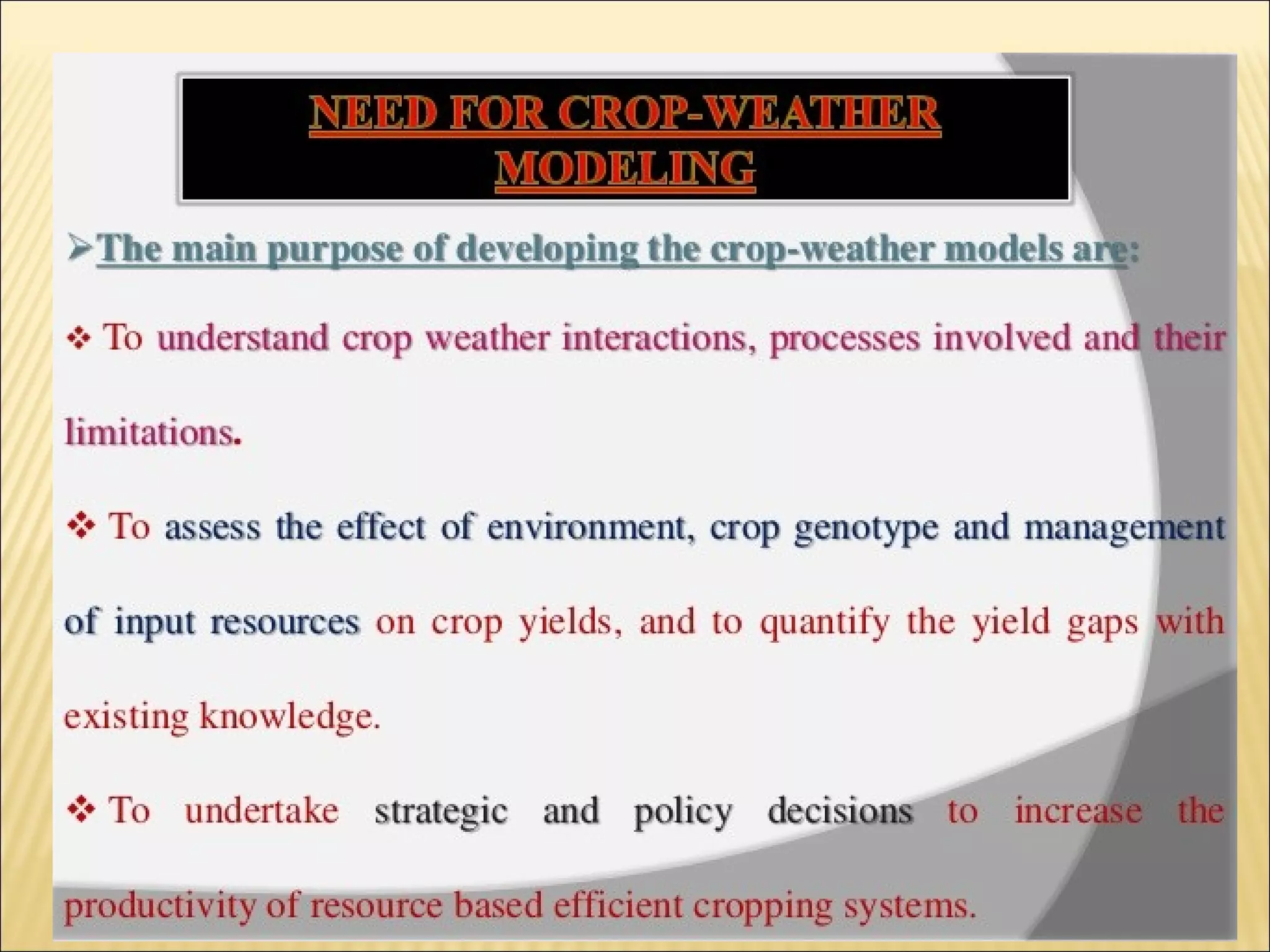 NEED FOR CROP-WEATHER MODELING

➢The main purpose of developing the crop-weather models are:

❖ To understand crop weather interactions, processes involved and their limitations.

❖ To assess the effect of environment, crop genotype and management of input resources on crop yields, and to quantify the yield gaps with existing knowledge.

❖ To undertake strategic and policy decisions to increase the productivity of resource based efficient cropping systems.